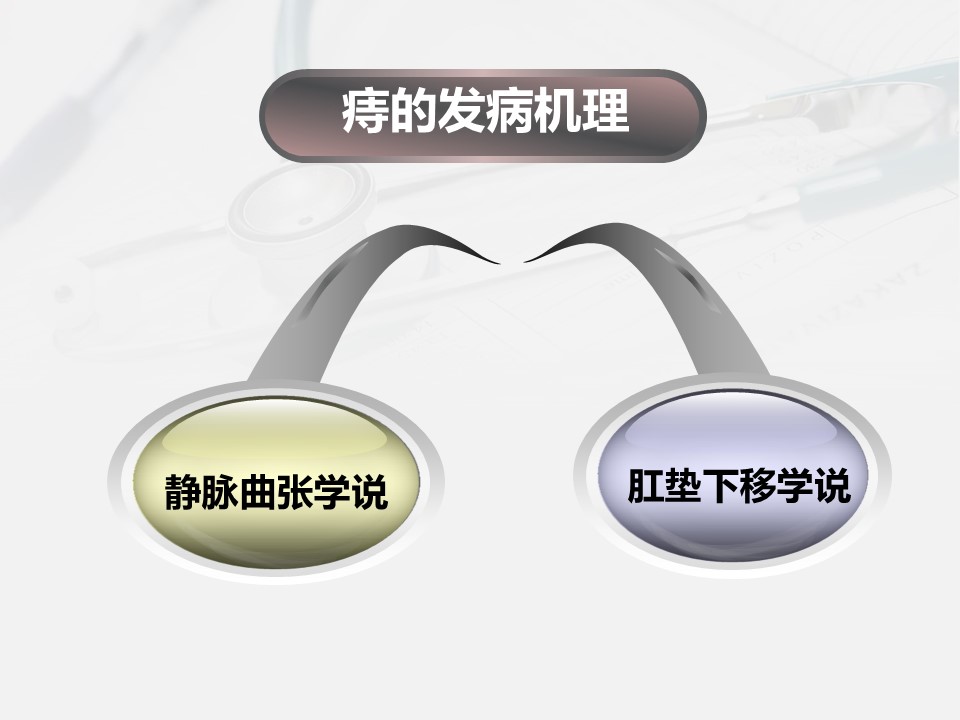 痔的发病机理

静脉曲张学说

肛垫下移学说